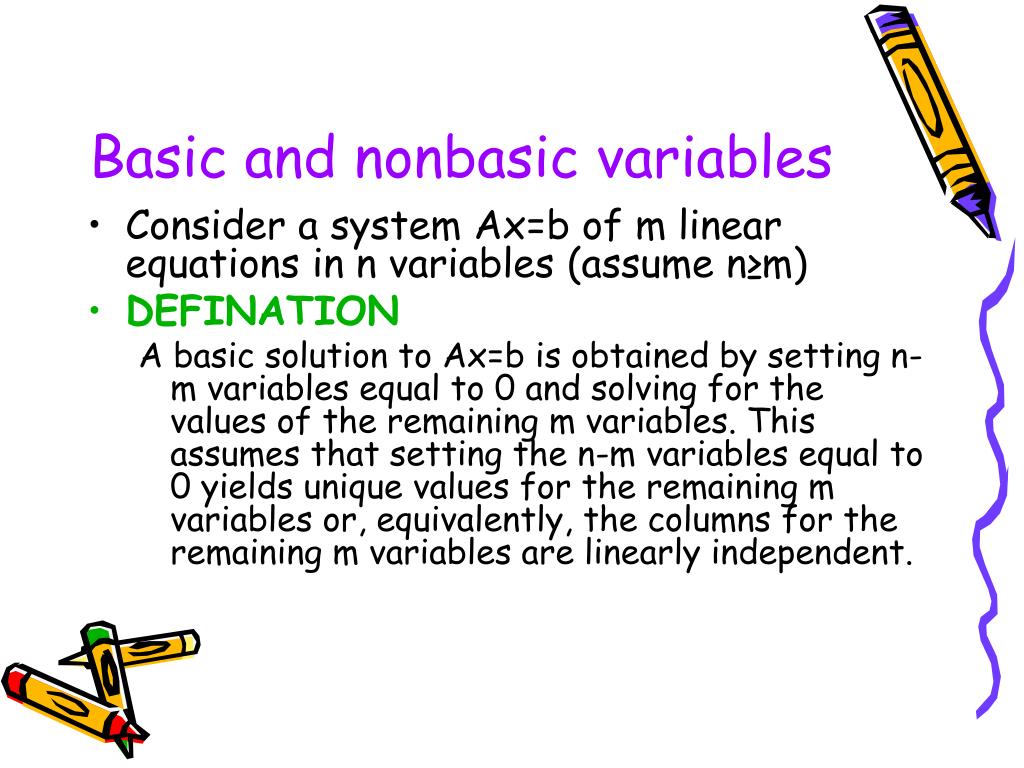 Basic and nonbasic variables

• Consider a system Ax=b of m linear equations in n variables (assume n≥m)
• DEFINATION

A basic solution to Ax=b is obtained by setting n-m variables equal to 0 and solving for the values of the remaining m variables. This assumes that setting the n-m variables equal to 0 yields unique values for the remaining m variables or, equivalently, the columns for the remaining m variables are linearly independent.